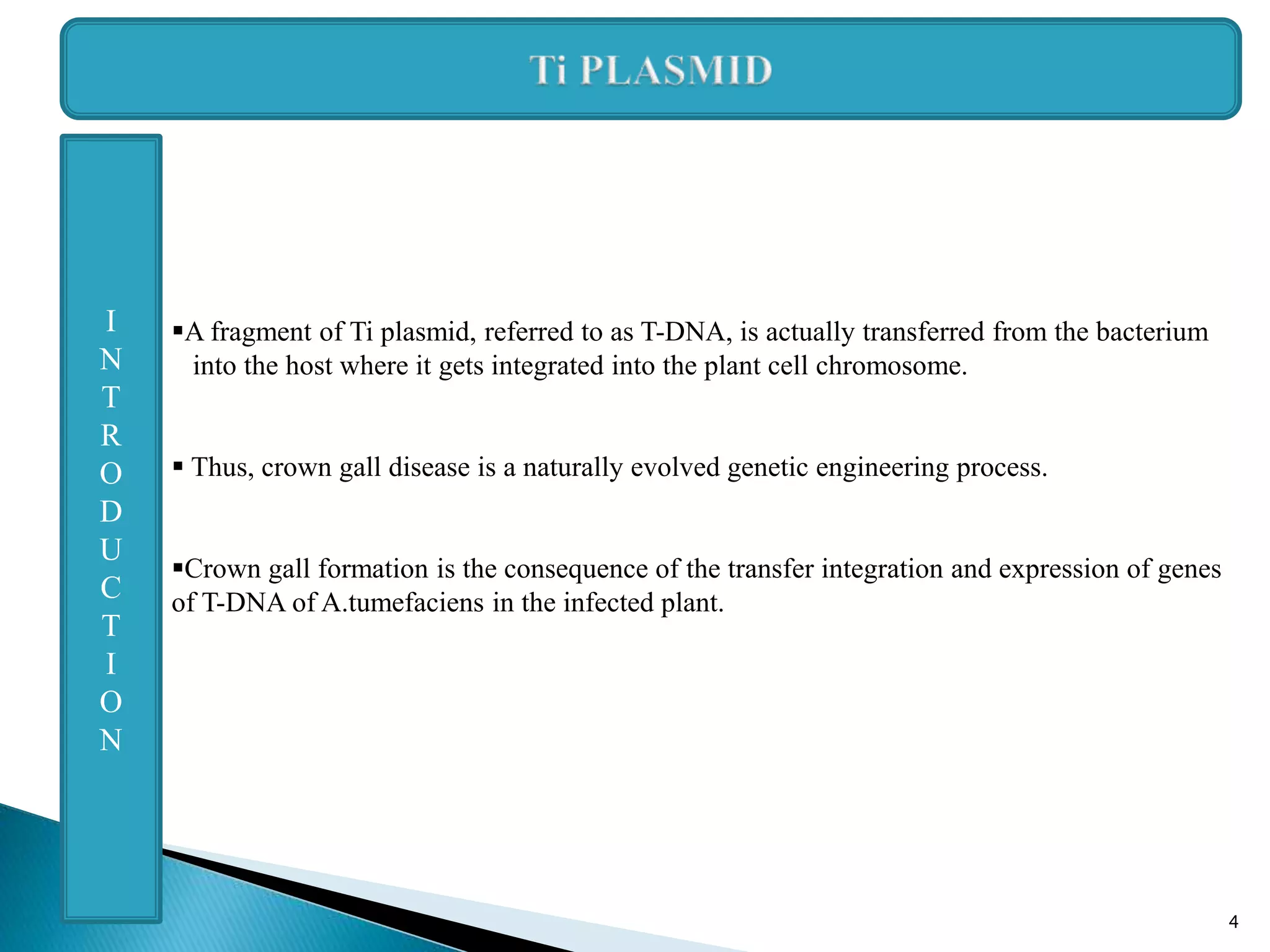 Ti PLASMID

I
N
T
R
O
D
U
C
T
I
O
N

▪A fragment of Ti plasmid, referred to as T-DNA, is actually transferred from the bacterium into the host where it gets integrated into the plant cell chromosome.

▪ Thus, crown gall disease is a naturally evolved genetic engineering process.

▪Crown gall formation is the consequence of the transfer integration and expression of genes of T-DNA of A.tumefaciens in the infected plant.

4